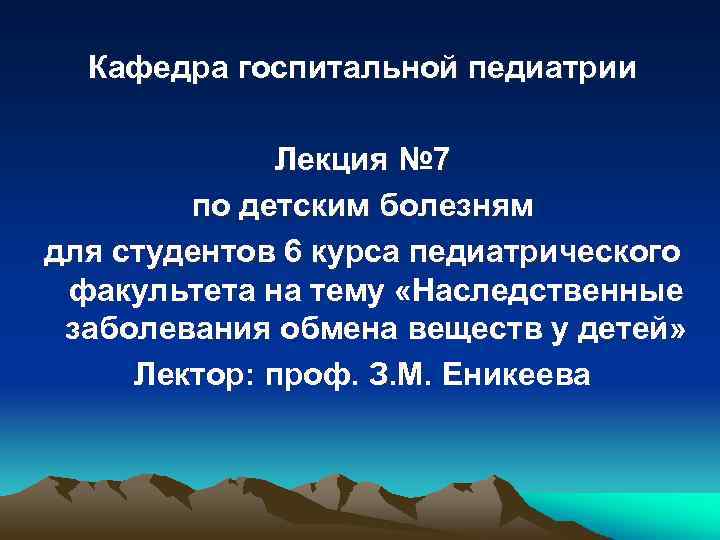 Кафедра госпитальной педиатрии

Лекция №7
по детским болезням
для студентов 6 курса педиатрического факультета на тему «Наследственные заболевания обмена веществ у детей»
Лектор: проф. З.М. Еникеева